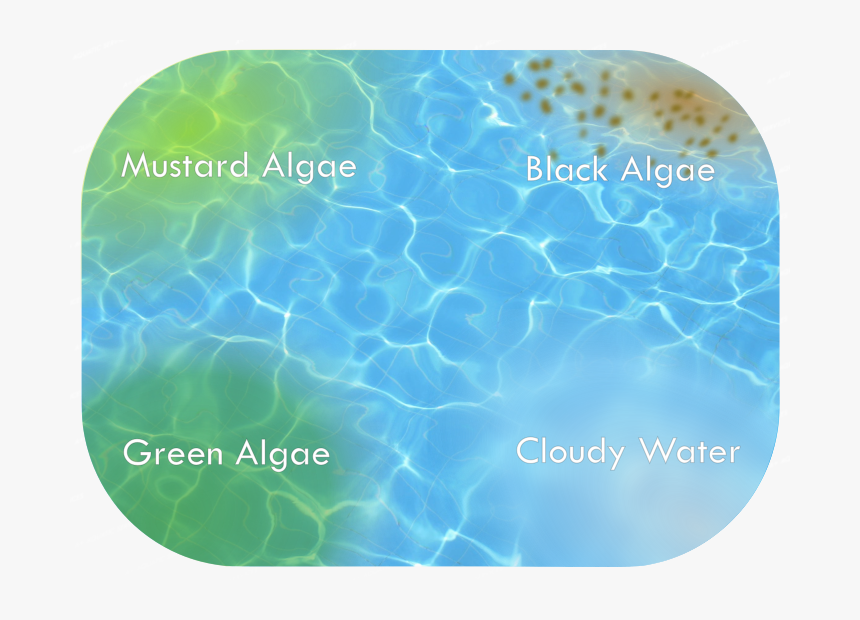 Mustard Algae

Black Algae

Green Algae

Cloudy Water